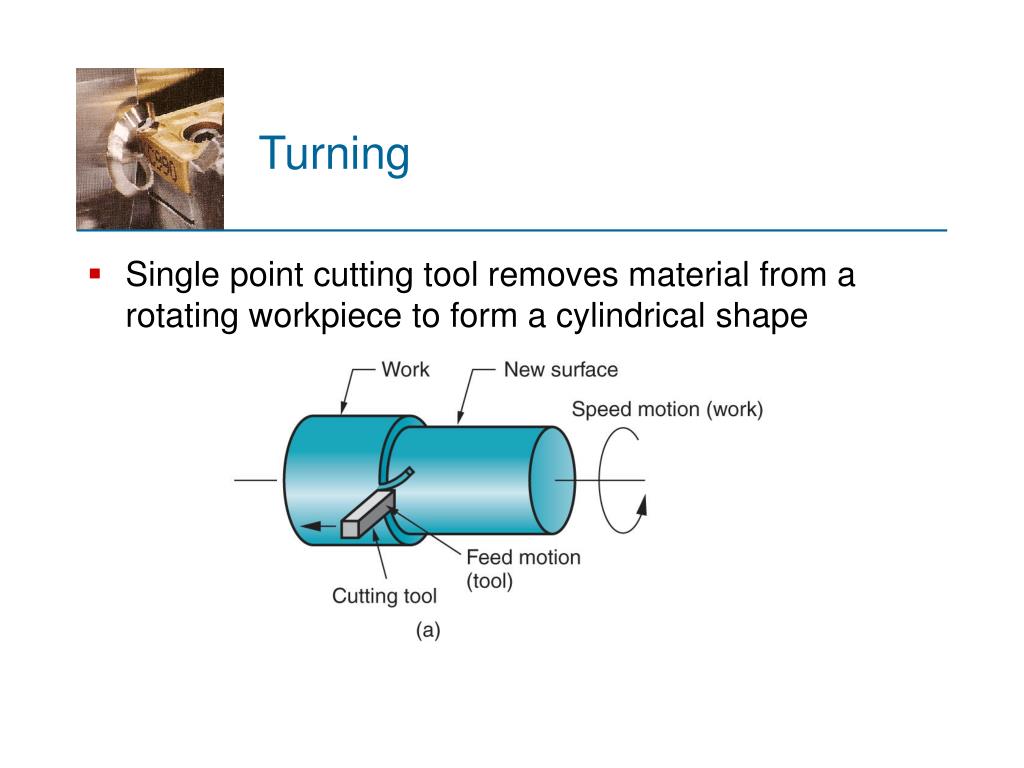 Turning

▪ Single point cutting tool removes material from a rotating workpiece to form a cylindrical shape

Work
New surface
Speed motion (work)
Feed motion (tool)
Cutting tool
(a)